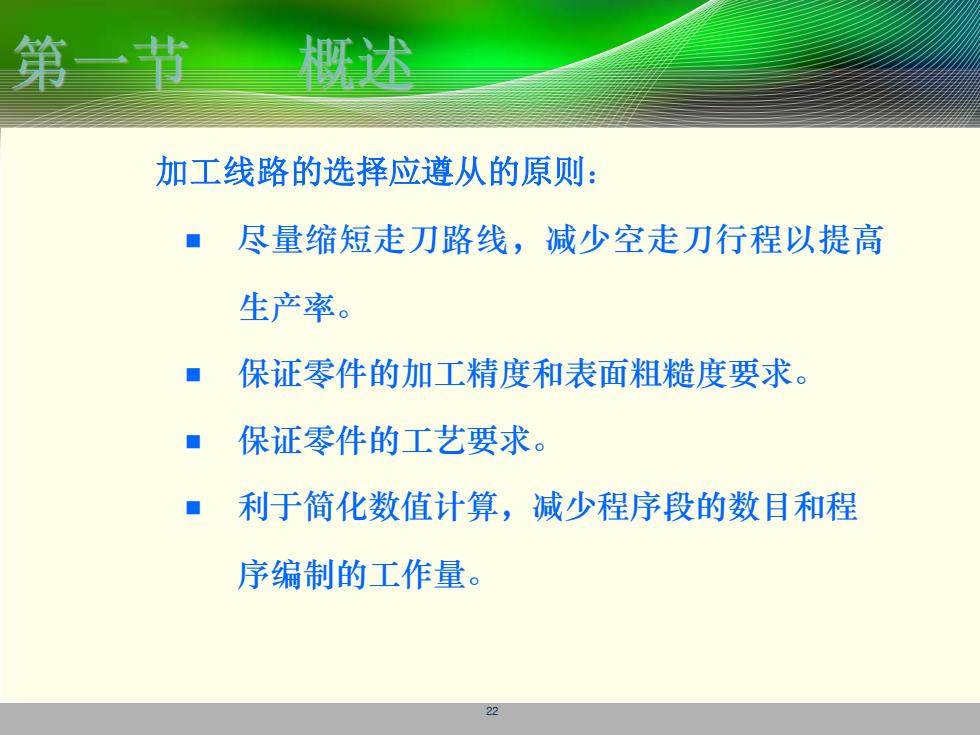 第一节　概述

加工线路的选择应遵从的原则：

■ 尽量缩短走刀路线，减少空走刀行程以提高生产率。

■ 保证零件的加工精度和表面粗糙度要求。

■ 保证零件的工艺要求。

■ 利于简化数值计算，减少程序段的数目和程序编制的工作量。

22